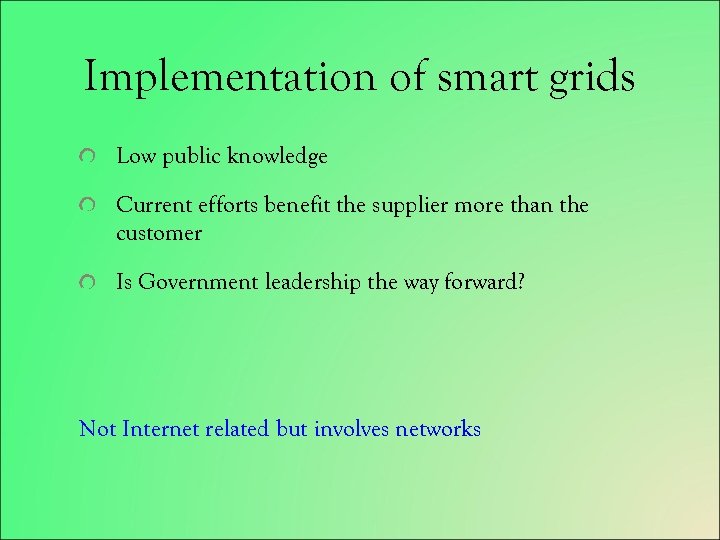 Implementation of smart grids

Low public knowledge

Current efforts benefit the supplier more than the customer

Is Government leadership the way forward?

Not Internet related but involves networks